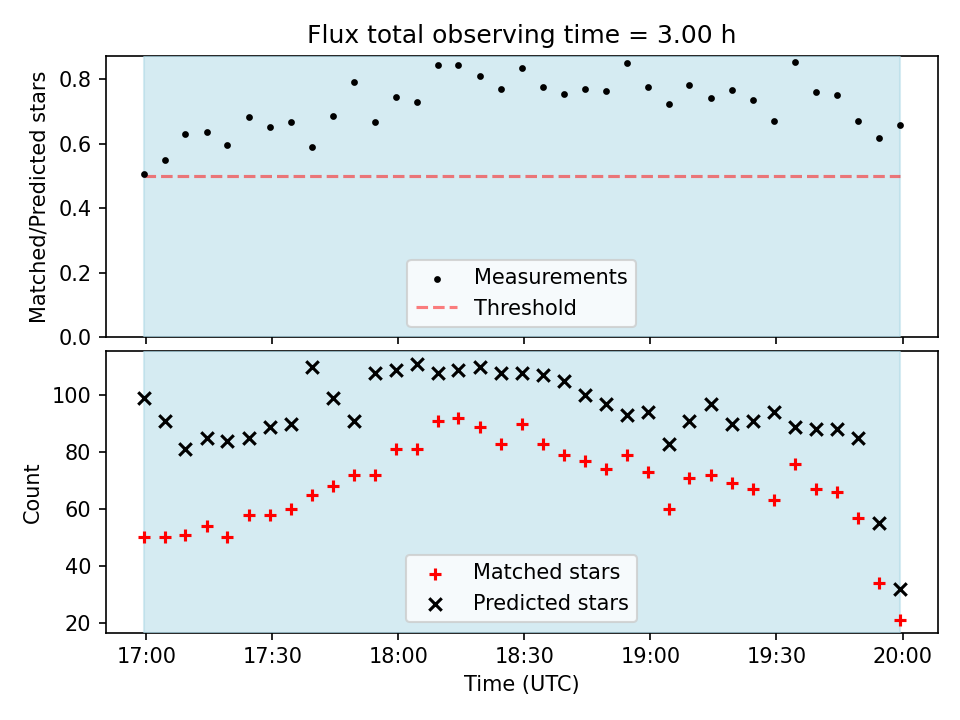 Flux total observing time = 3.00 h

Matched/Predicted stars

0.8
0.6
0.4
0.2
0.0

Measurements
Threshold

Count

100
80
60
40
20

Matched stars
Predicted stars

17:00 17:30 18:00 18:30 19:00 19:30 20:00

Time (UTC)